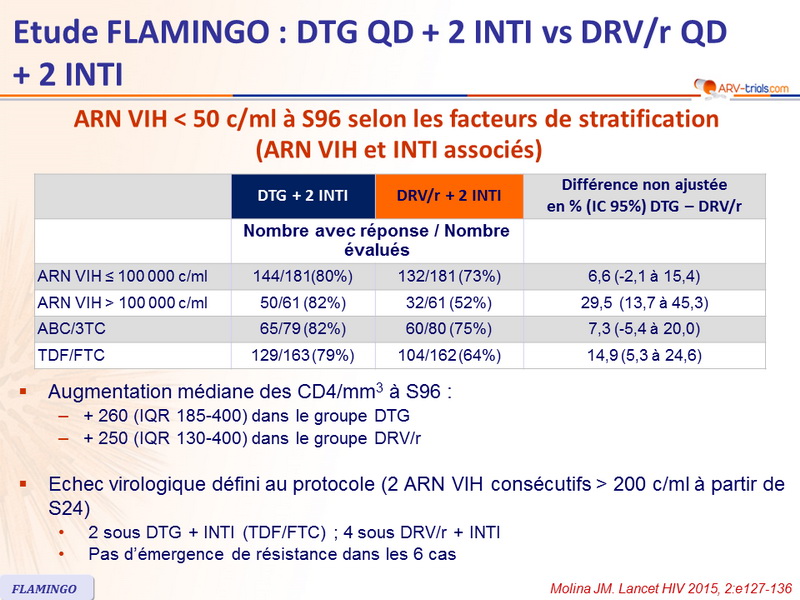 Etude FLAMINGO : DTG QD + 2 INTI vs DRV/r QD + 2 INTI

ARV-trials.com

ARN VIH < 50 c/ml à S96 selon les facteurs de stratification (ARN VIH et INTI associés)

| | DTG + 2 INTI | DRV/r + 2 INTI | Différence non ajustée en % (IC 95%) DTG – DRV/r |
|---|---|---|---|
| | Nombre avec réponse / Nombre évalués | | |
| ARN VIH ≤ 100 000 c/ml | 144/181(80%) | 132/181 (73%) | 6,6 (-2,1 à 15,4) |
| ARN VIH > 100 000 c/ml | 50/61 (82%) | 32/61 (52%) | 29,5 (13,7 à 45,3) |
| ABC/3TC | 65/79 (82%) | 60/80 (75%) | 7,3 (-5,4 à 20,0) |
| TDF/FTC | 129/163 (79%) | 104/162 (64%) | 14,9 (5,3 à 24,6) |

▪ Augmentation médiane des CD4/mm$^3$ à S96 :
– + 260 (IQR 185-400) dans le groupe DTG
– + 250 (IQR 130-400) dans le groupe DRV/r

▪ Echec virologique défini au protocole (2 ARN VIH consécutifs > 200 c/ml à partir de S24)
• 2 sous DTG + INTI (TDF/FTC) ; 4 sous DRV/r + INTI
• Pas d'émergence de résistance dans les 6 cas

FLAMINGO

Molina JM. Lancet HIV 2015, 2:e127-136